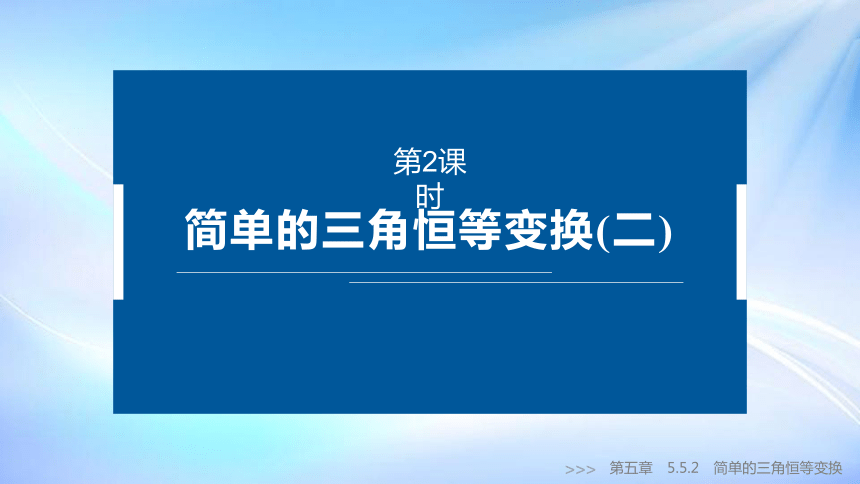 第2课时

简单的三角恒等变换(二)

>>> 第五章 5.5.2 简单的三角恒等变换